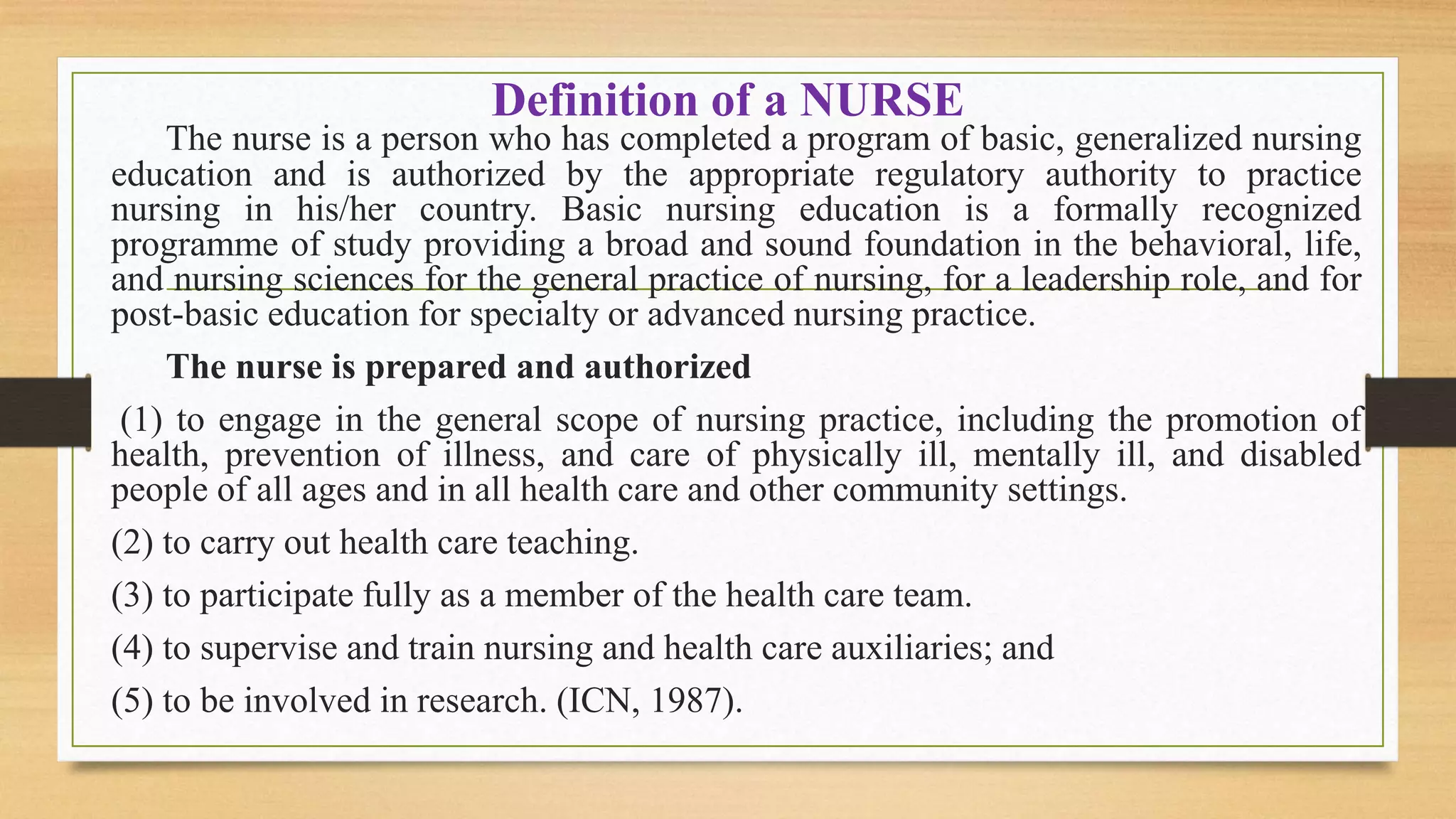 Definition of a NURSE

The nurse is a person who has completed a program of basic, generalized nursing education and is authorized by the appropriate regulatory authority to practice nursing in his/her country. Basic nursing education is a formally recognized programme of study providing a broad and sound foundation in the behavioral, life, and nursing sciences for the general practice of nursing, for a leadership role, and for post-basic education for specialty or advanced nursing practice.

The nurse is prepared and authorized

(1) to engage in the general scope of nursing practice, including the promotion of health, prevention of illness, and care of physically ill, mentally ill, and disabled people of all ages and in all health care and other community settings.

(2) to carry out health care teaching.

(3) to participate fully as a member of the health care team.

(4) to supervise and train nursing and health care auxiliaries; and

(5) to be involved in research. (ICN, 1987).